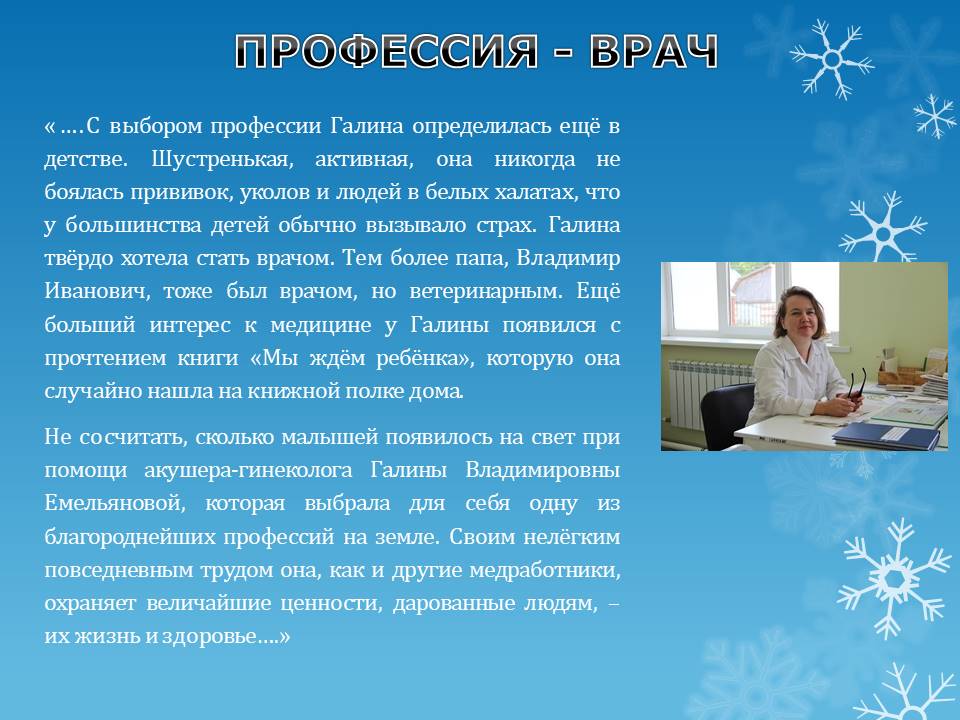 ПРОФЕССИЯ - ВРАЧ

« ….С выбором профессии Галина определилась ещё в детстве. Шустренькая, активная, она никогда не боялась прививок, уколов и людей в белых халатах, что у большинства детей обычно вызывало страх. Галина твёрдо хотела стать врачом. Тем более папа, Владимир Иванович, тоже был врачом, но ветеринарным. Ещё больший интерес к медицине у Галины появился с прочтением книги «Мы ждём ребёнка», которую она случайно нашла на книжной полке дома.

Не сосчитать, сколько малышей появилось на свет при помощи акушера-гинеколога Галины Владимировны Емельяновой, которая выбрала для себя одну из благороднейших профессий на земле. Своим нелёгким повседневным трудом она, как и другие медработники, охраняет величайшие ценности, дарованные людям, – их жизнь и здоровье….»